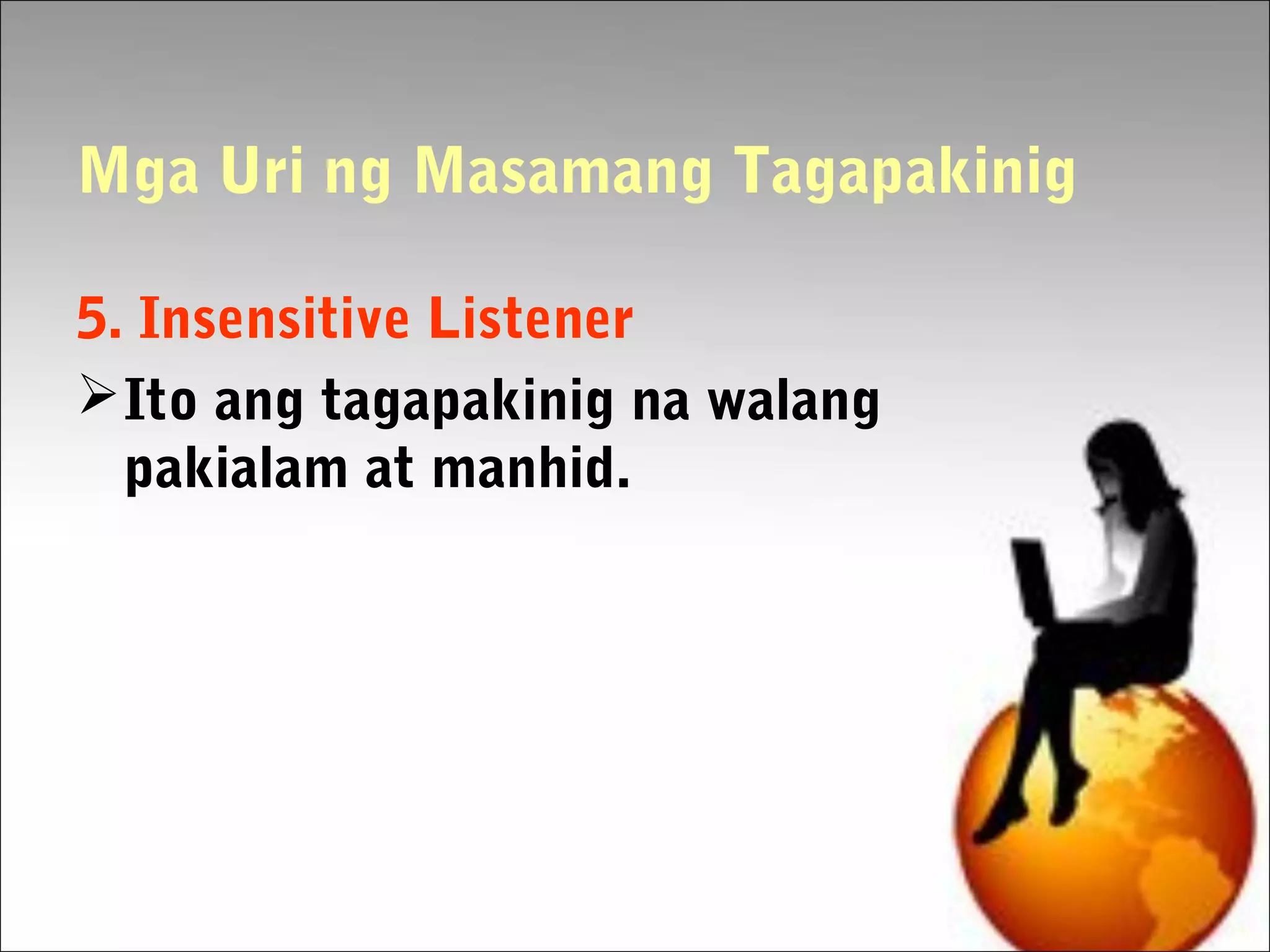 Mga Uri ng Masamang Tagapakinig

5. Insensitive Listener

➢ Ito ang tagapakinig na walang pakialam at manhid.